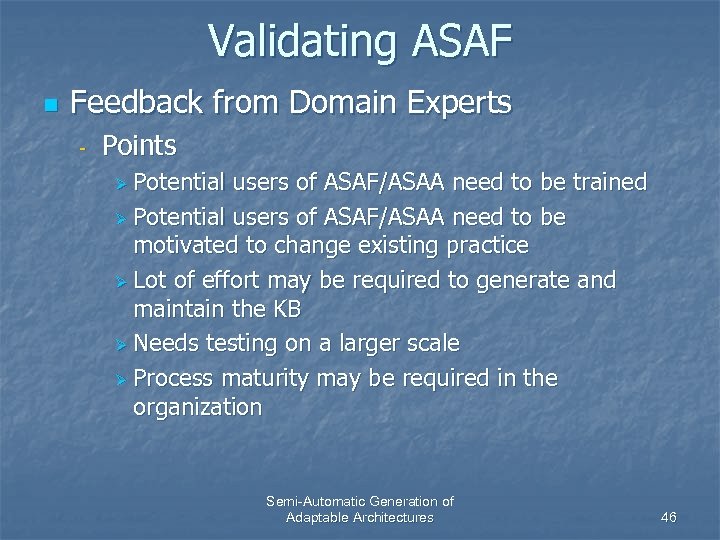 Validating ASAF

Feedback from Domain Experts

- Points

Potential users of ASAF/ASAA need to be trained

Potential users of ASAF/ASAA need to be motivated to change existing practice

Lot of effort may be required to generate and maintain the KB

Needs testing on a larger scale

Process maturity may be required in the organization

Semi-Automatic Generation of Adaptable Architectures

46